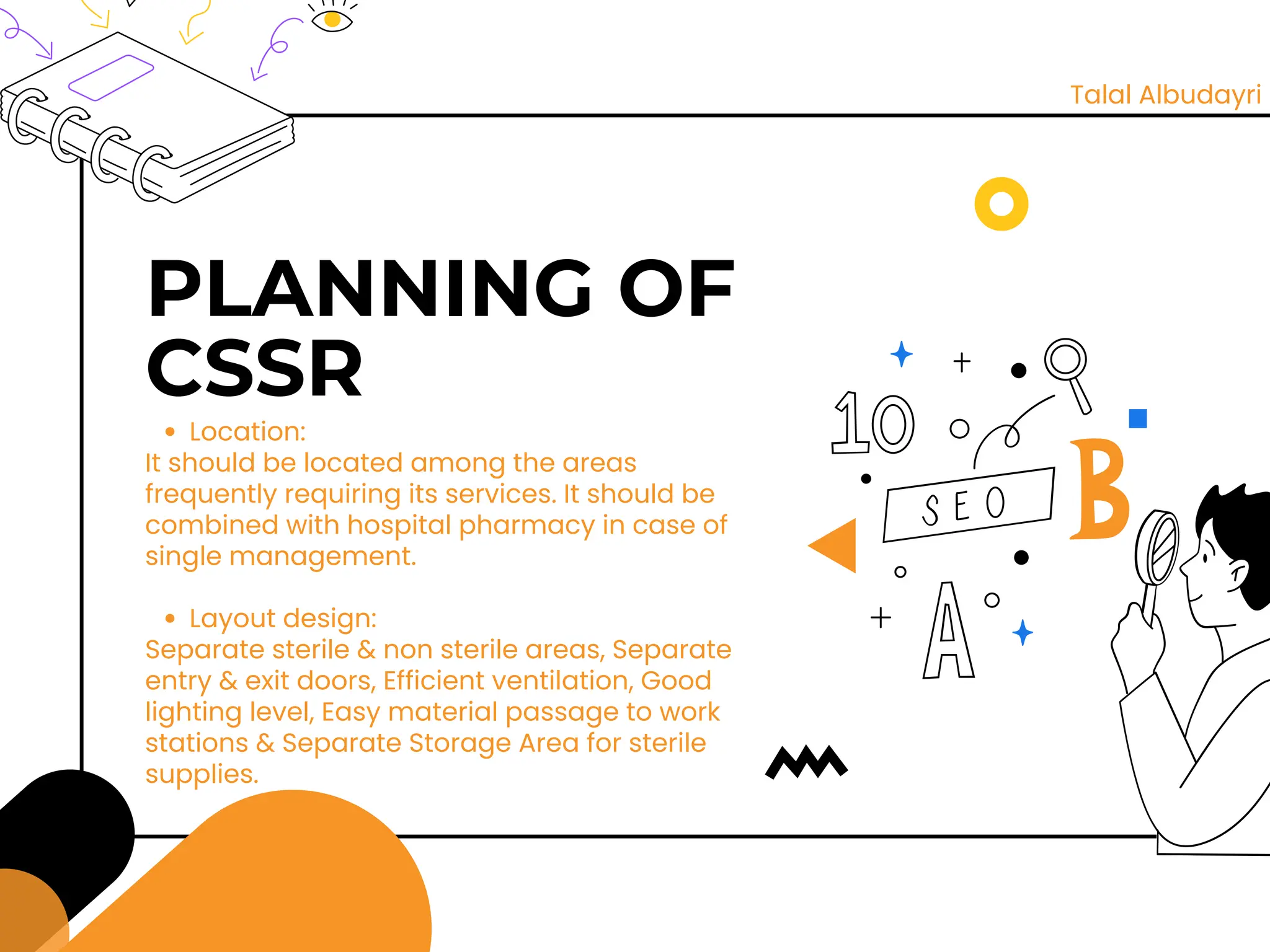 Talal Albudayri

PLANNING OF CSSR

• Location:
It should be located among the areas frequently requiring its services. It should be combined with hospital pharmacy in case of single management.

• Layout design:
Separate sterile & non sterile areas, Separate entry & exit doors, Efficient ventilation, Good lighting level, Easy material passage to work stations & Separate Storage Area for sterile supplies.

10
SEO
B
A